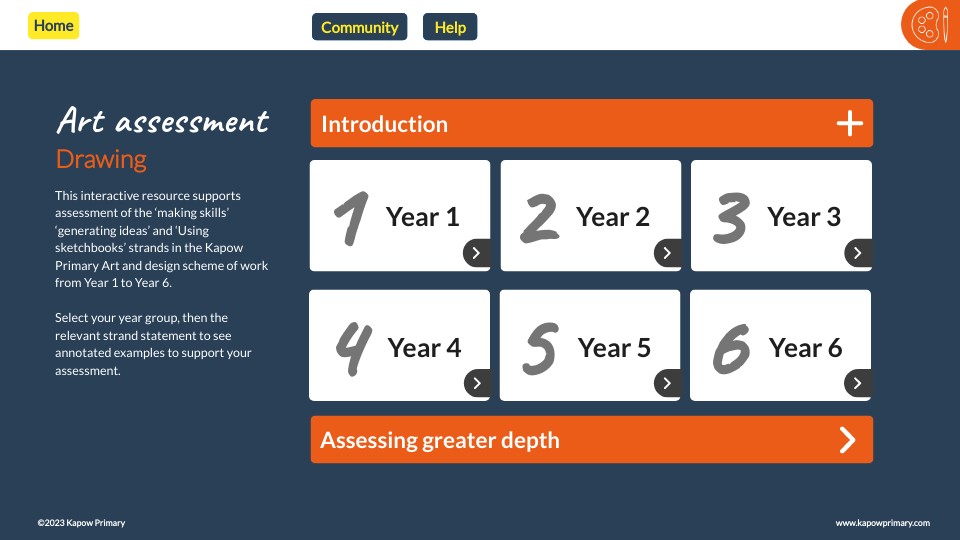 Home

Community Help

Art assessment
Drawing

This interactive resource supports assessment of the 'making skills' 'generating ideas' and 'Using sketchbooks' strands in the Kapow Primary Art and design scheme of work from Year 1 to Year 6.

Select your year group, then the relevant strand statement to see annotated examples to support your assessment.

Introduction +

1 Year 1

2 Year 2

3 Year 3

4 Year 4

5 Year 5

6 Year 6

Assessing greater depth

©2023 Kapow Primary

www.kapowprimary.com